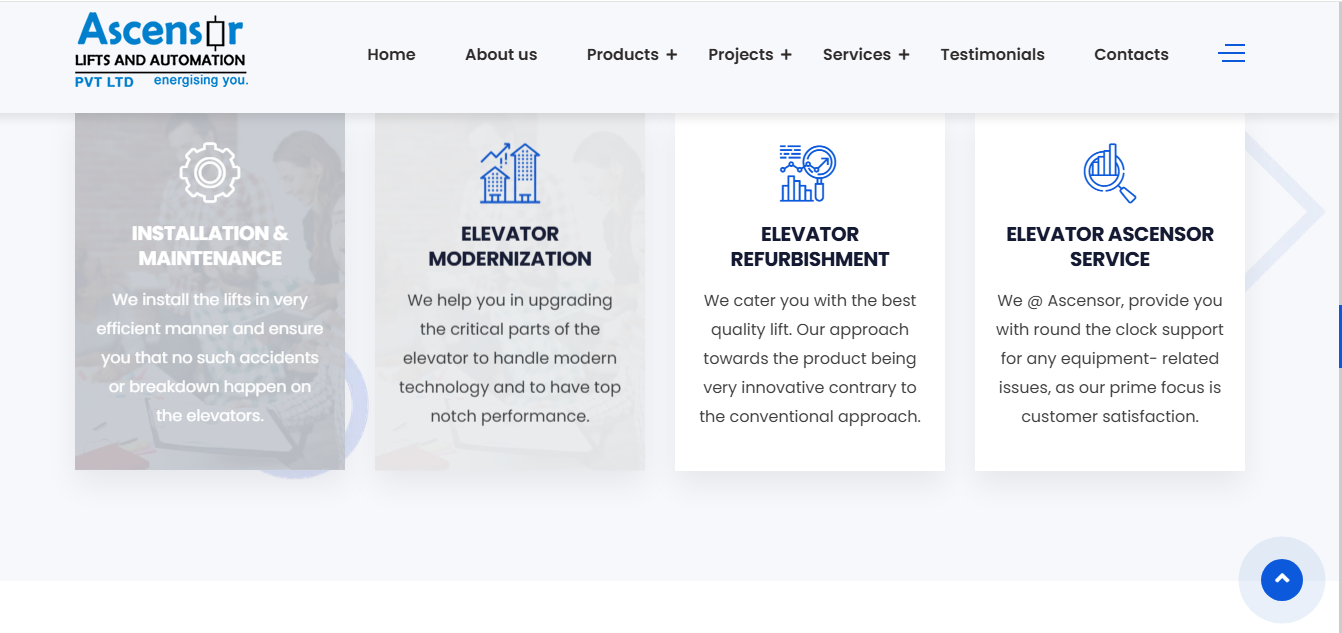 Ascensor
LIFTS AND AUTOMATION
PVT LTD energising you.

Home About us Products + Projects + Services + Testimonials Contacts

INSTALLATION & MAINTENANCE

We install the lifts in very efficient manner and ensure you that no such accidents or breakdown happen on the elevators.

ELEVATOR MODERNIZATION

We help you in upgrading the critical parts of the elevator to handle modern technology and to have top notch performance.

ELEVATOR REFURBISHMENT

We cater you with the best quality lift. Our approach towards the product being very innovative contrary to the conventional approach.

ELEVATOR ASCENSOR SERVICE

We @ Ascensor, provide you with round the clock support for any equipment- related issues, as our prime focus is customer satisfaction.